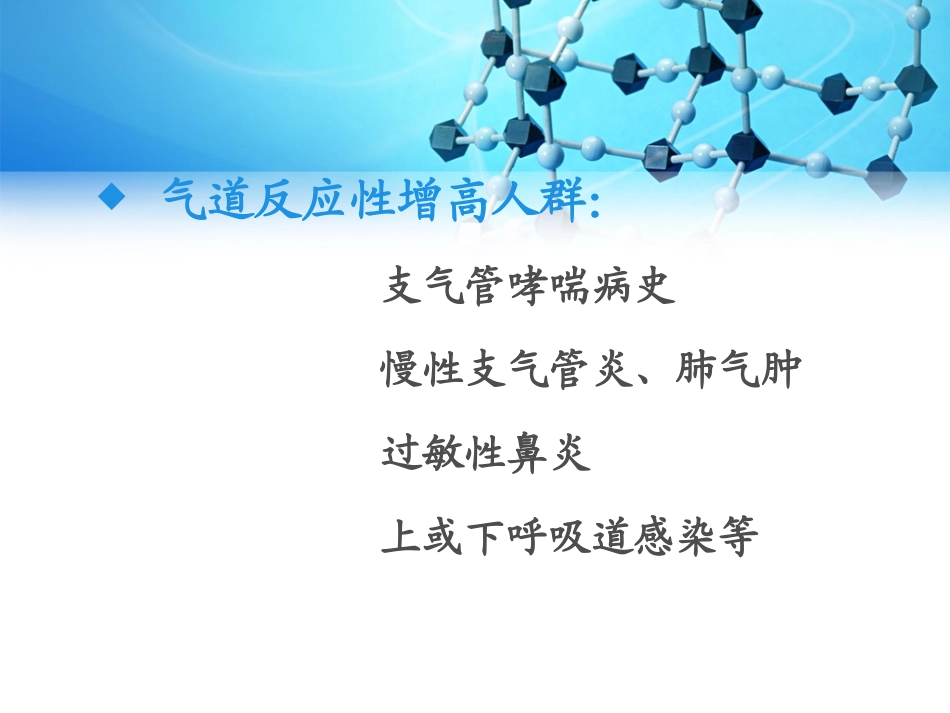 ◆ 气道反应性增高人群:

支气管哮喘病史

慢性支气管炎、肺气肿

过敏性鼻炎

上或下呼吸道感染等